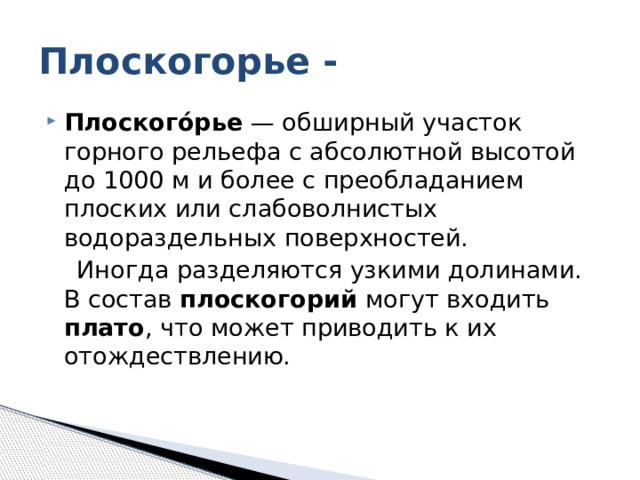 Плоскогорье -

Плоского́рье — обширный участок горного рельефа с абсолютной высотой до 1000 м и более с преобладанием плоских или слабоволнистых водораздельных поверхностей.

Иногда разделяются узкими долинами. В состав плоскогорий могут входить плато, что может приводить к их отождествлению.